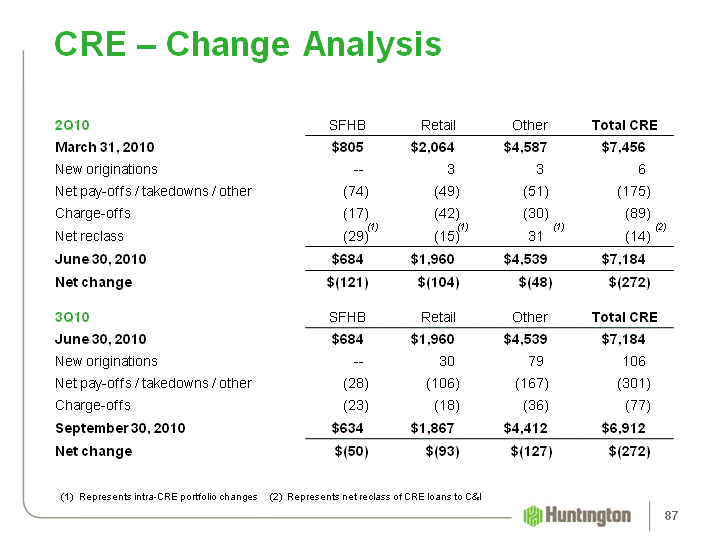 CRE – Change Analysis

| 2Q10 | SFHB | Retail | Other | Total CRE |
|---|---|---|---|---|
| March 31, 2010 | $805 | $2,064 | $4,587 | $7,456 |
| New originations | -- | 3 | 3 | 6 |
| Net pay-offs / takedowns / other | (74) | (49) | (51) | (175) |
| Charge-offs | (17) | (42) | (30) | (89) |
| Net reclass | (29)$^{(1)}$ | (15)$^{(1)}$ | 31 $^{(1)}$ | (14) $^{(2)}$ |
| June 30, 2010 | $684 | $1,960 | $4,539 | $7,184 |
| Net change | $(121) | $(104) | $(48) | $(272) |

| 3Q10 | SFHB | Retail | Other | Total CRE |
|---|---|---|---|---|
| June 30, 2010 | $684 | $1,960 | $4,539 | $7,184 |
| New originations | -- | 30 | 79 | 106 |
| Net pay-offs / takedowns / other | (28) | (106) | (167) | (301) |
| Charge-offs | (23) | (18) | (36) | (77) |
| September 30, 2010 | $634 | $1,867 | $4,412 | $6,912 |
| Net change | $(50) | $(93) | $(127) | $(272) |

(1) Represents intra-CRE portfolio changes (2) Represents net reclass of CRE loans to C&I

Huntington

87